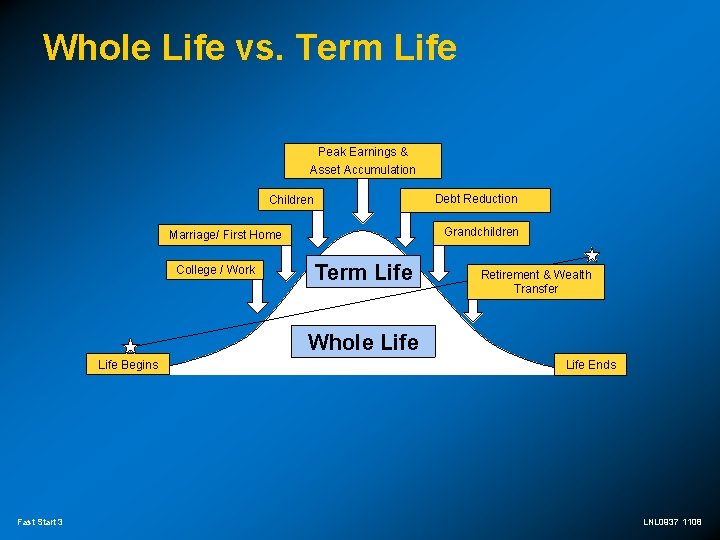 Whole Life vs. Term Life

Peak Earnings & Asset Accumulation

Children

Debt Reduction

Marriage/ First Home

Grandchildren

College / Work

Term Life

Retirement & Wealth Transfer

Whole Life

Life Begins

Life Ends

Fast Start 3

LNL0937 1108